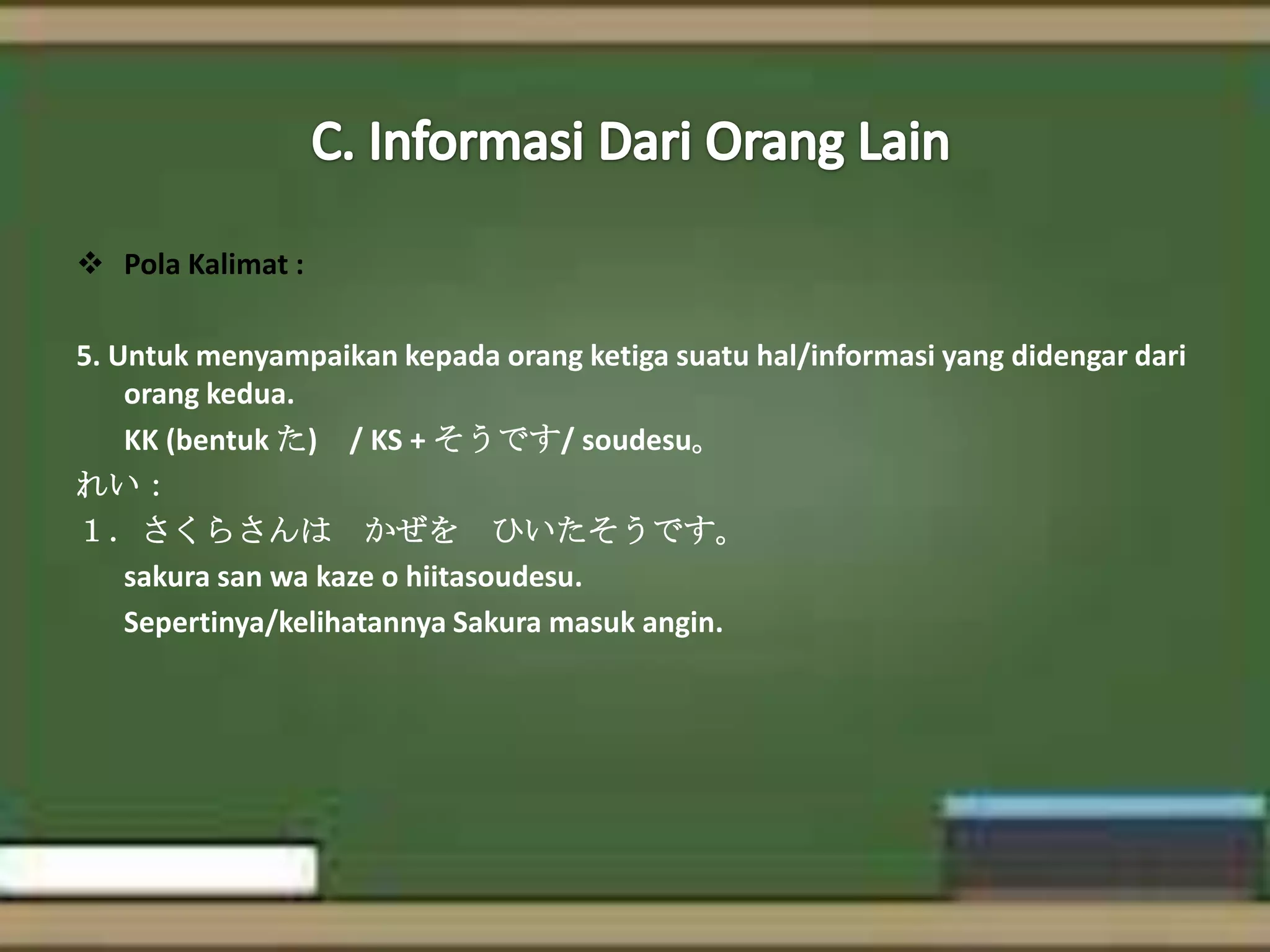 C. Informasi Dari Orang Lain

❖ Pola Kalimat :

5. Untuk menyampaikan kepada orang ketiga suatu hal/informasi yang didengar dari orang kedua.

KK (bentuk た)　/ KS + そうです/ soudesu。

れい：

１．さくらさんは　かぜを　ひいたそうです。

sakura san wa kaze o hiitasoudesu.

Sepertinya/kelihatannya Sakura masuk angin.